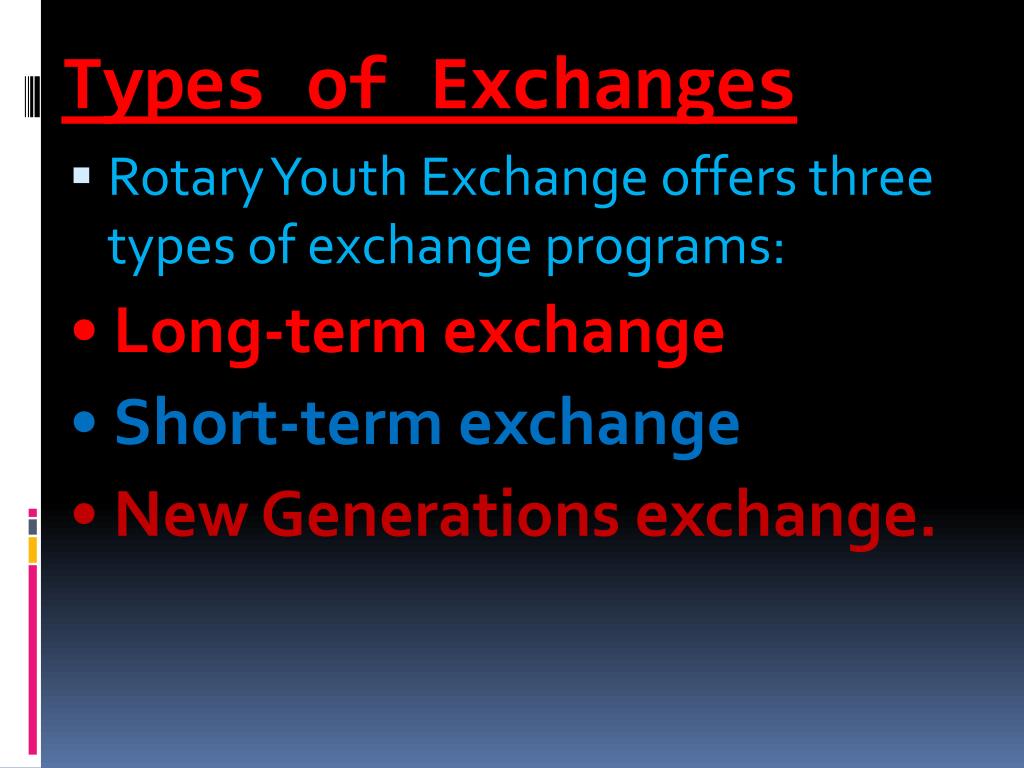 Types of Exchanges

▪ Rotary Youth Exchange offers three types of exchange programs:

• Long-term exchange

• Short-term exchange

• New Generations exchange.